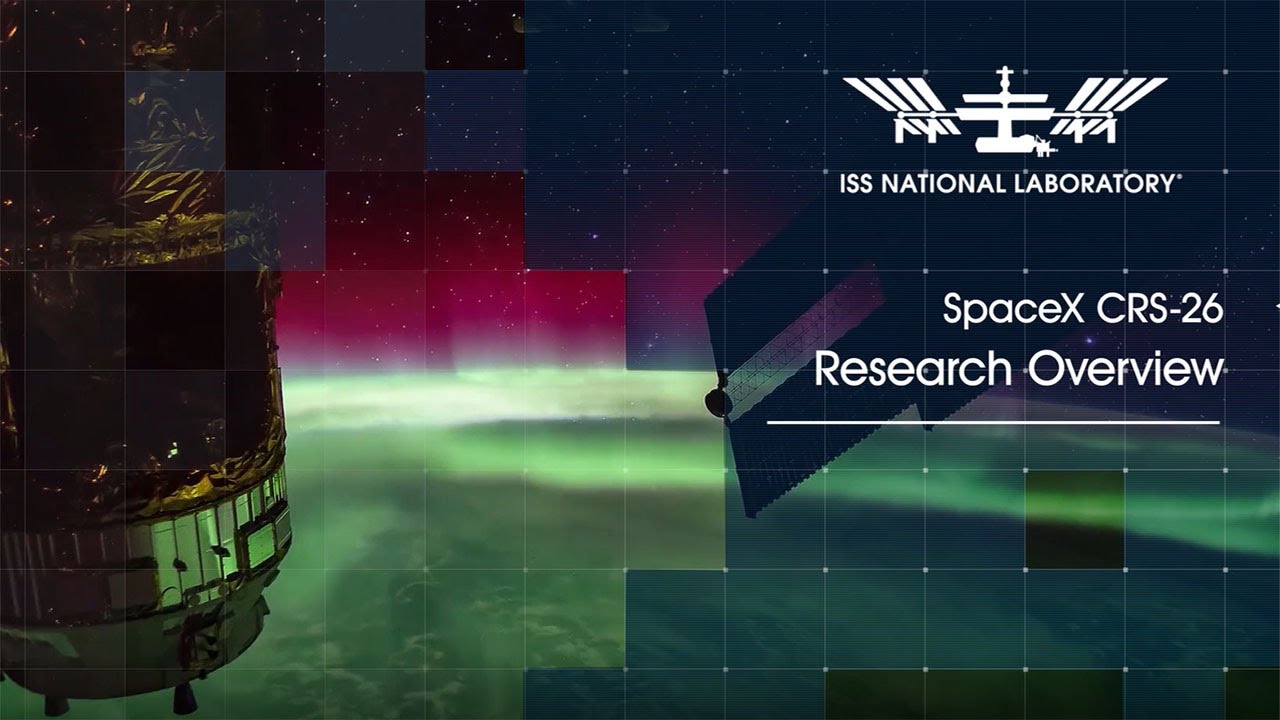 ISS NATIONAL LABORATORY®

SpaceX CRS-26
Research Overview